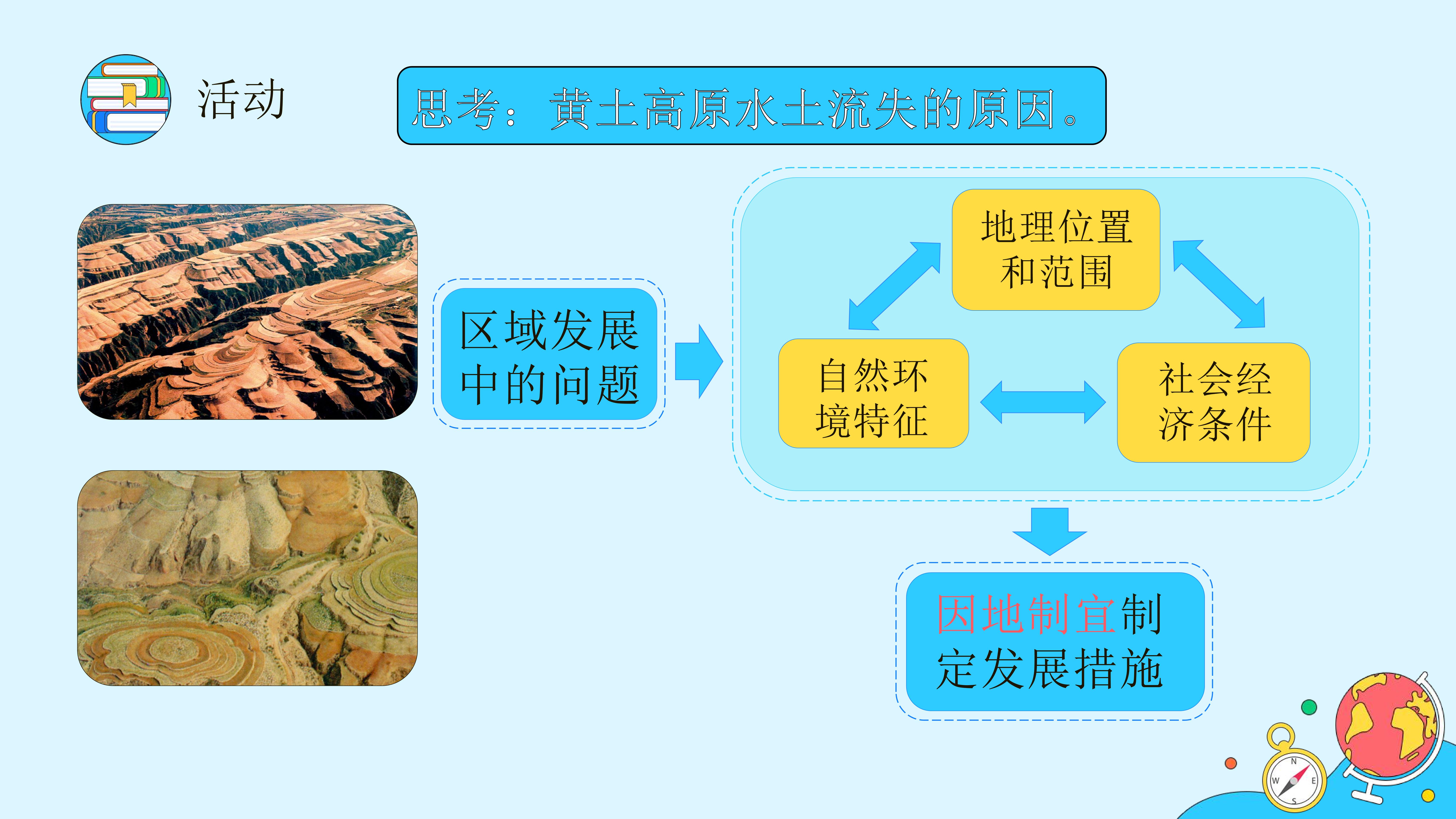 活动

思考：黄土高原水土流失的原因。

区域发展中的问题

地理位置和范围

自然环境特征

社会经济条件

因地制宜制定发展措施

N
W
E
S